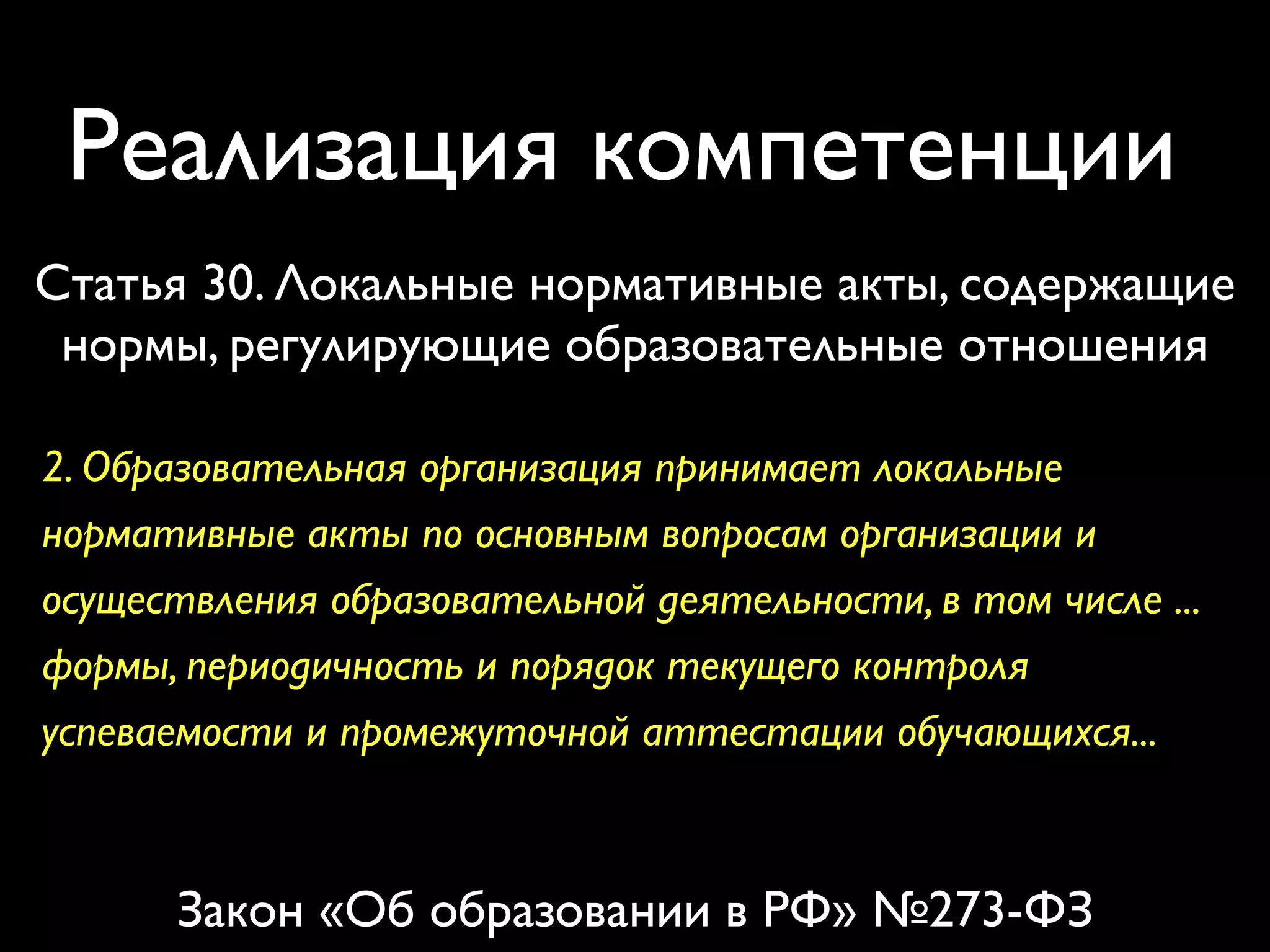 Реализация компетенции

Статья 30. Локальные нормативные акты, содержащие нормы, регулирующие образовательные отношения

2. Образовательная организация принимает локальные нормативные акты по основным вопросам организации и осуществления образовательной деятельности, в том числе ... формы, периодичность и порядок текущего контроля успеваемости и промежуточной аттестации обучающихся...

Закон «Об образовании в РФ» №273-ФЗ